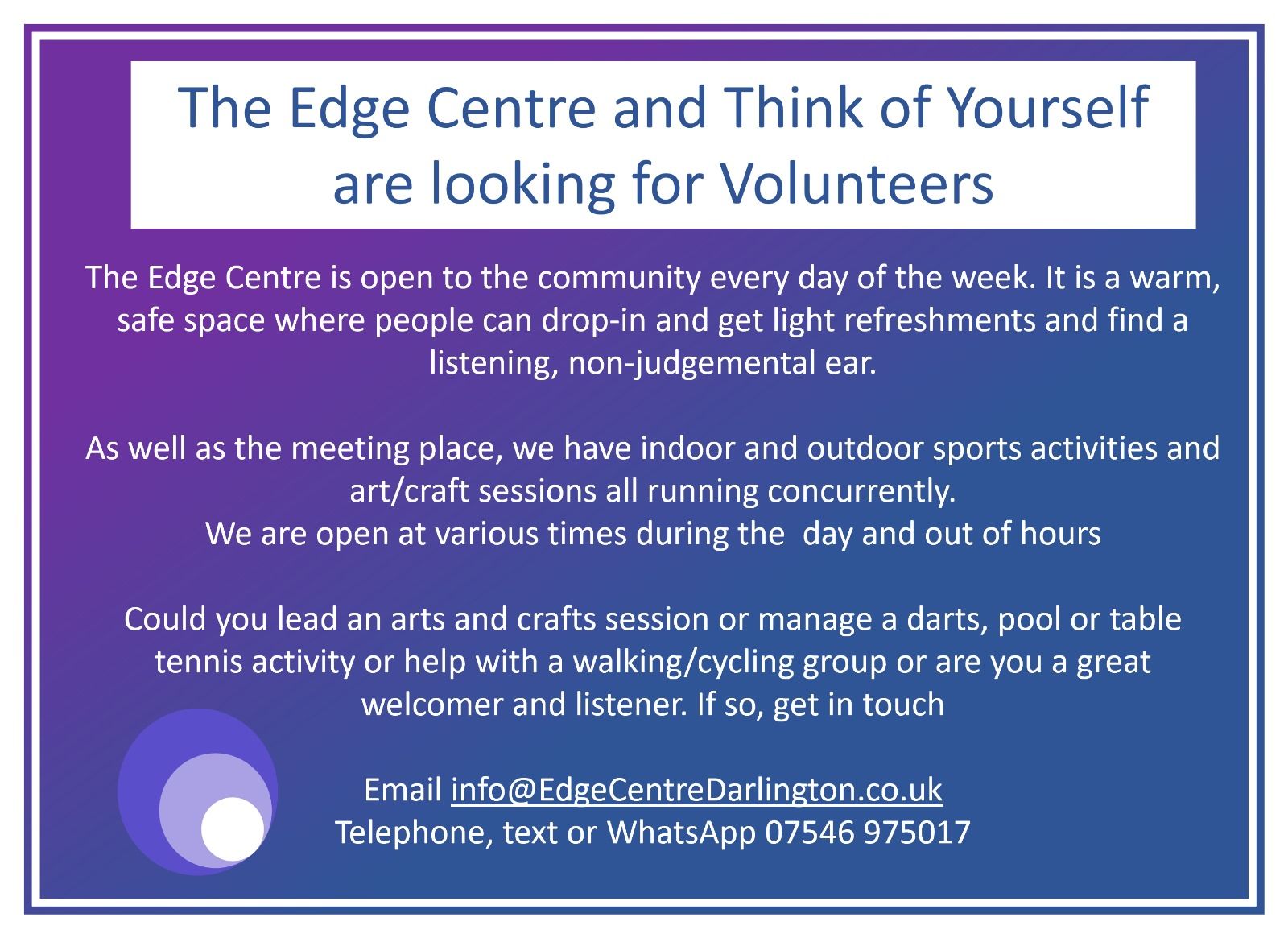 The Edge Centre and Think of Yourself are looking for Volunteers

The Edge Centre is open to the community every day of the week. It is a warm, safe space where people can drop-in and get light refreshments and find a listening, non-judgemental ear.

As well as the meeting place, we have indoor and outdoor sports activities and art/craft sessions all running concurrently.
We are open at various times during the  day and out of hours

Could you lead an arts and crafts session or manage a darts, pool or table tennis activity or help with a walking/cycling group or are you a great welcomer and listener. If so, get in touch

Email info@EdgeCentreDarlington.co.uk
Telephone, text or WhatsApp 07546 975017